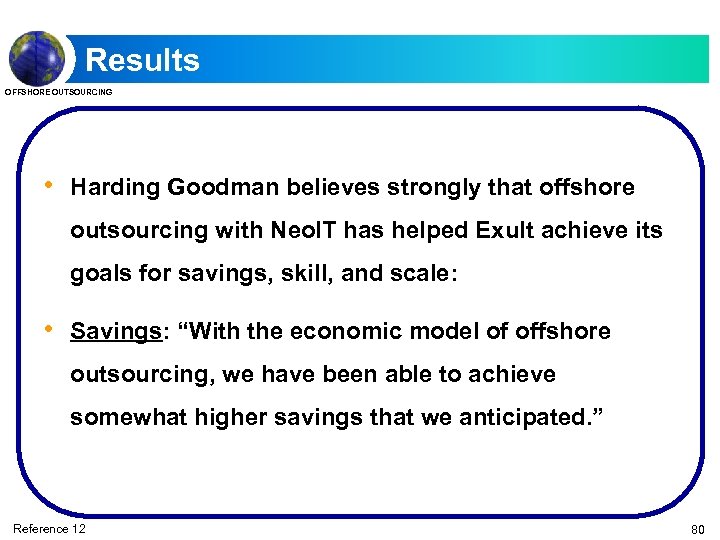 Results

OFFSHORE OUTSOURCING

• Harding Goodman believes strongly that offshore outsourcing with NeoIT has helped Exult achieve its goals for savings, skill, and scale:

• Savings: “With the economic model of offshore outsourcing, we have been able to achieve somewhat higher savings that we anticipated.”

Reference 12

80